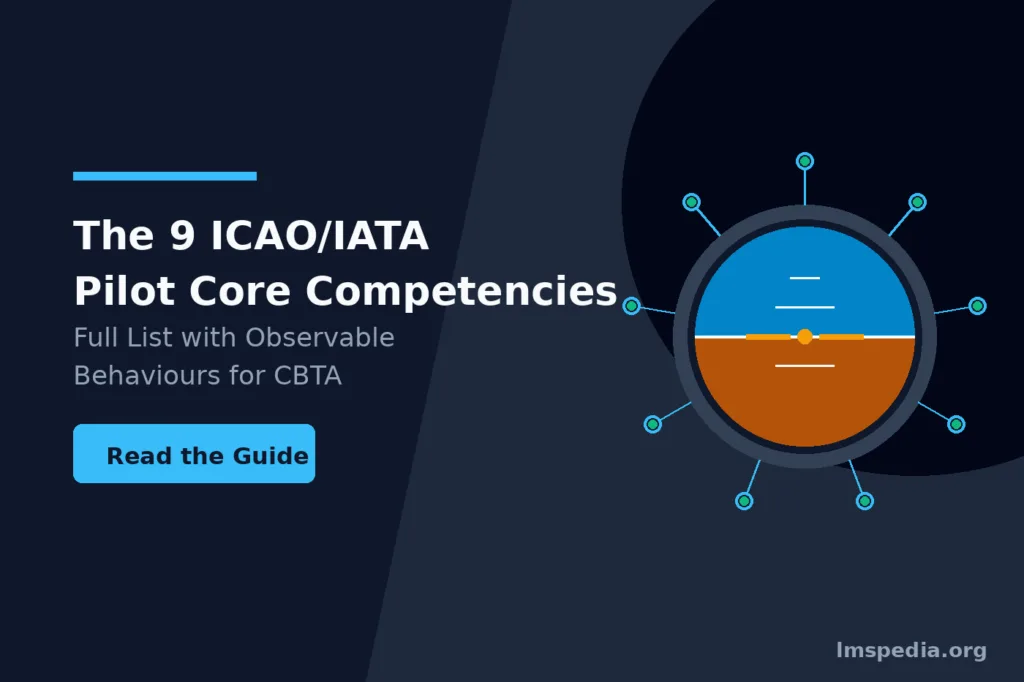 The 9 ICAO/IATA Pilot Core Competencies

Full List with Observable Behaviours for CBTA

Read the Guide

lmspedia.org